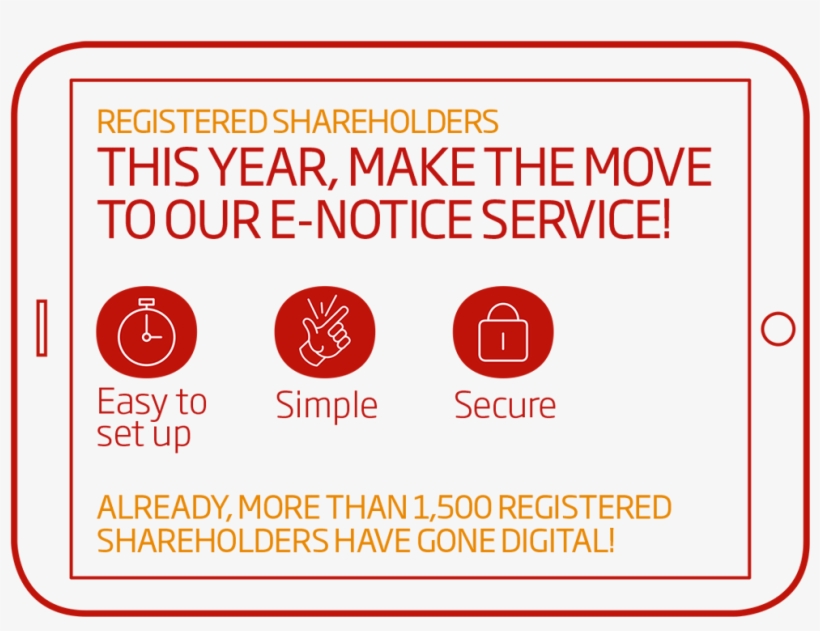 REGISTERED SHAREHOLDERS
THIS YEAR, MAKE THE MOVE TO OUR E-NOTICE SERVICE!

Easy to set up

Simple

Secure

ALREADY, MORE THAN 1,500 REGISTERED SHAREHOLDERS HAVE GONE DIGITAL!